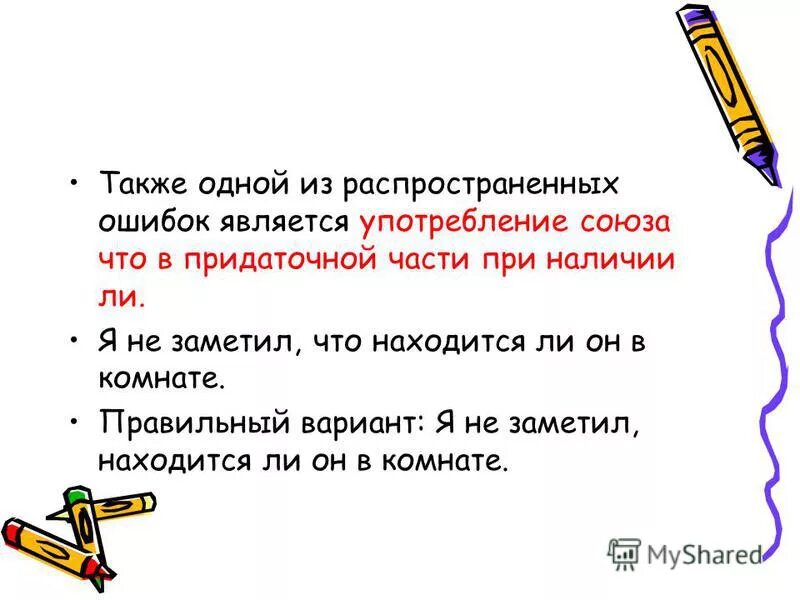 • Также одной из распространенных ошибок является употребление союза что в придаточной части при наличии ли.

• Я не заметил, что находится ли он в комнате.

• Правильный вариант: Я не заметил, находится ли он в комнате.

MyShared